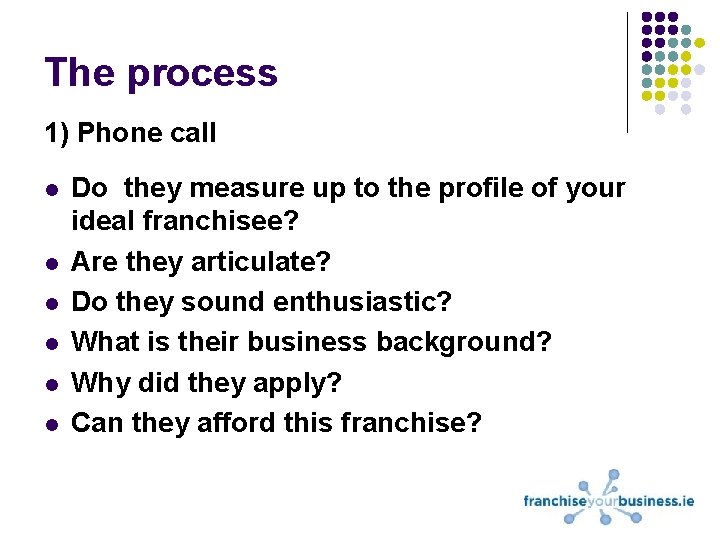 The process

1) Phone call

- Do they measure up to the profile of your ideal franchisee?
- Are they articulate?
- Do they sound enthusiastic?
- What is their business background?
- Why did they apply?
- Can they afford this franchise?

franchiseyourbusiness.ie